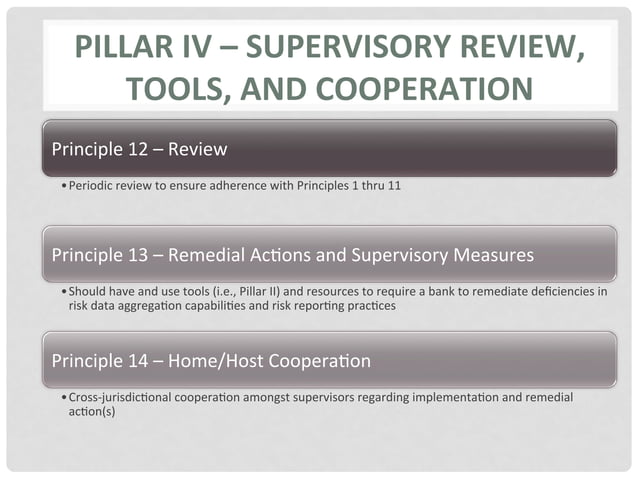 PILLAR IV – SUPERVISORY REVIEW, TOOLS, AND COOPERATION

Principle 12 – Review

• Periodic review to ensure adherence with Principles 1 thru 11

Principle 13 – Remedial Actions and Supervisory Measures

• Should have and use tools (i.e., Pillar II) and resources to require a bank to remediate deficiencies in risk data aggregation capabilities and risk reporting practices

Principle 14 – Home/Host Cooperation

• Cross-jurisdictional cooperation amongst supervisors regarding implementation and remedial action(s)